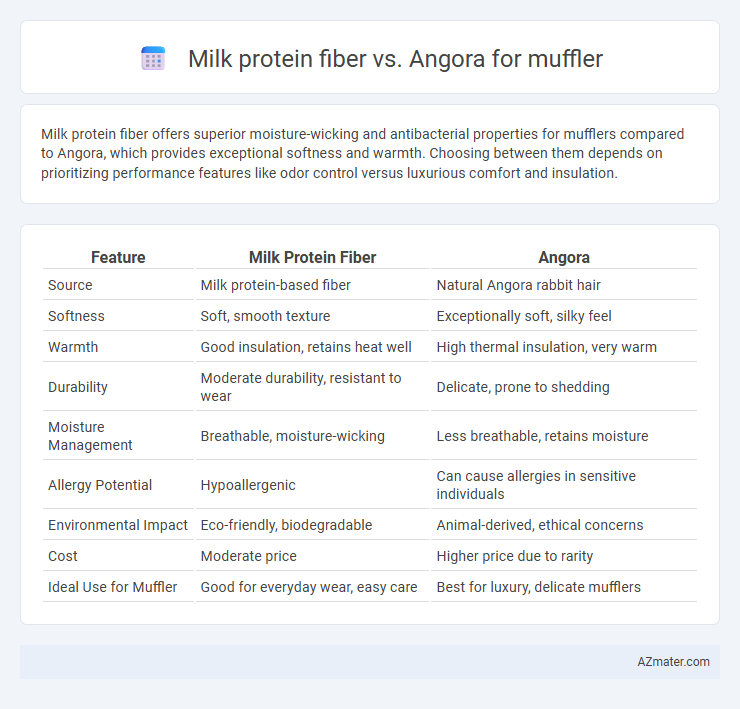 Milk protein fiber vs. Angora for muffler

Milk protein fiber offers superior moisture-wicking and antibacterial properties for mufflers compared to Angora, which provides exceptional softness and warmth. Choosing between them depends on prioritizing performance features like odor control versus luxurious comfort and insulation.

| Feature | Milk Protein Fiber | Angora |
|---|---|---|
| Source | Milk protein-based fiber | Natural Angora rabbit hair |
| Softness | Soft, smooth texture | Exceptionally soft, silky feel |
| Warmth | Good insulation, retains heat well | High thermal insulation, very warm |
| Durability | Moderate durability, resistant to wear | Delicate, prone to shedding |
| Moisture Management | Breathable, moisture-wicking | Less breathable, retains moisture |
| Allergy Potential | Hypoallergenic | Can cause allergies in sensitive individuals |
| Environmental Impact | Eco-friendly, biodegradable | Animal-derived, ethical concerns |
| Cost | Moderate price | Higher price due to rarity |
| Ideal Use for Muffler | Good for everyday wear, easy care | Best for luxury, delicate mufflers |

AZmater.com